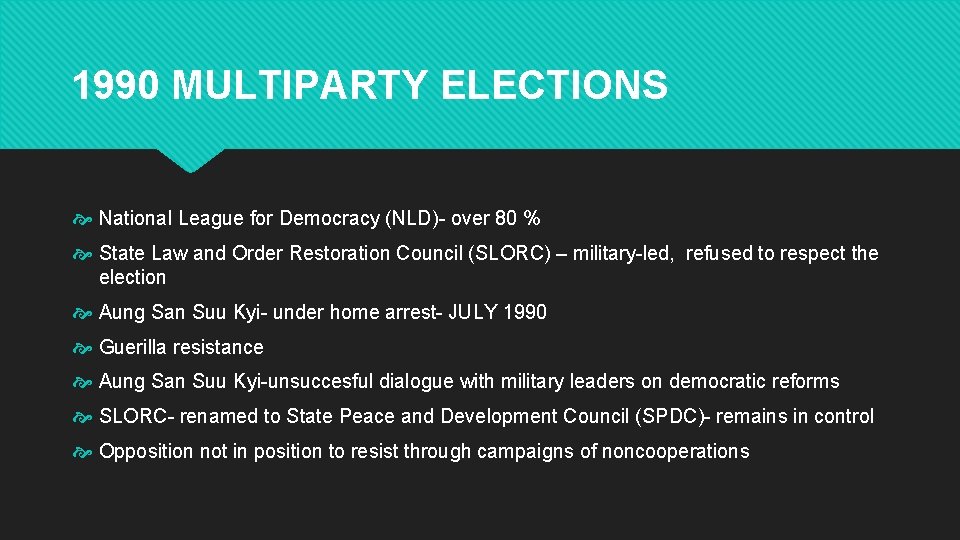 1990 MULTIPARTY ELECTIONS

National League for Democracy (NLD)- over 80 %

State Law and Order Restoration Council (SLORC) – military-led, refused to respect the election

Aung San Suu Kyi- under home arrest- JULY 1990

Guerilla resistance

Aung San Suu Kyi-unsuccesful dialogue with military leaders on democratic reforms

SLORC- renamed to State Peace and Development Council (SPDC)- remains in control

Opposition not in position to resist through campaigns of noncooperations